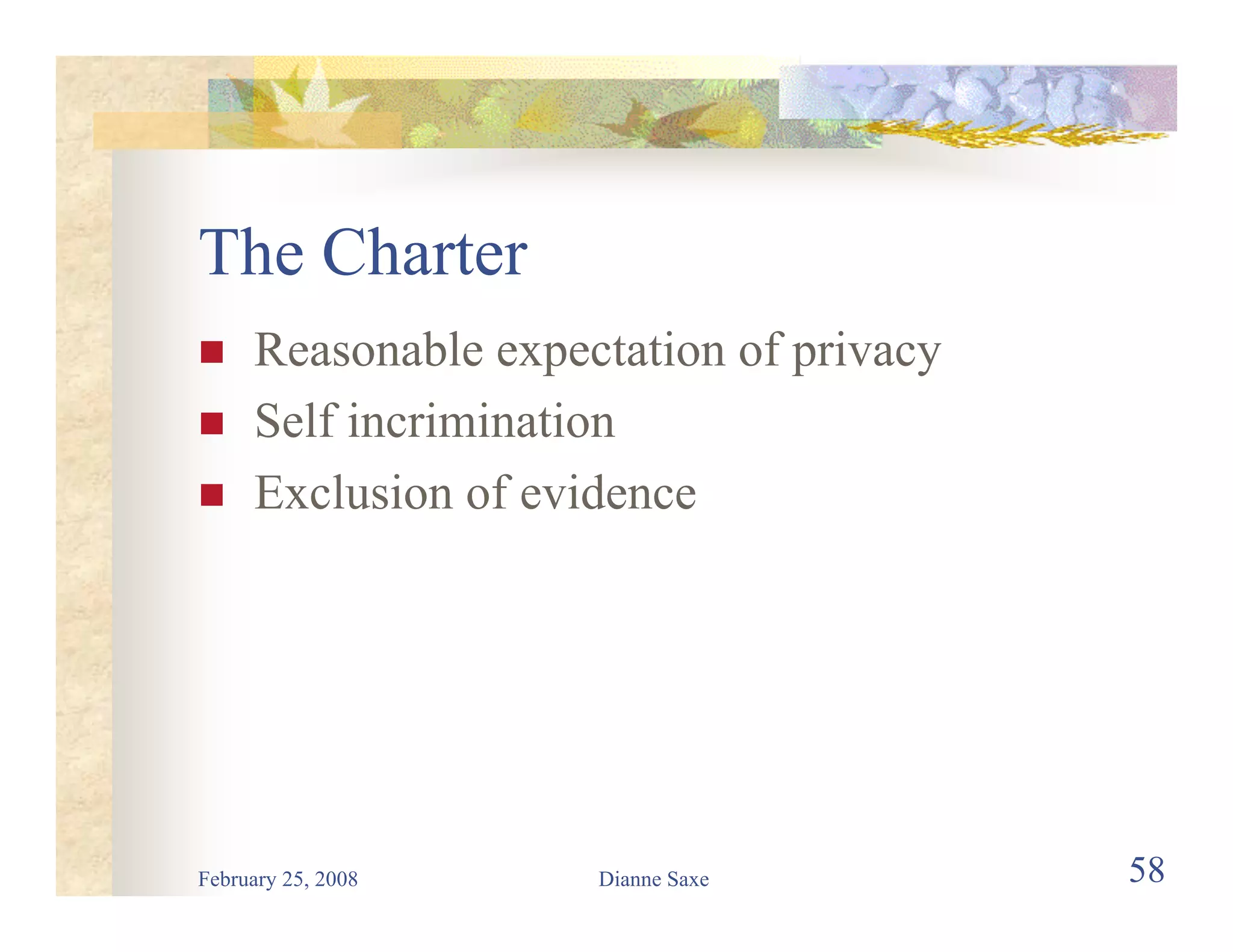 The Charter

- Reasonable expectation of privacy
- Self incrimination
- Exclusion of evidence

February 25, 2008

Dianne Saxe

58